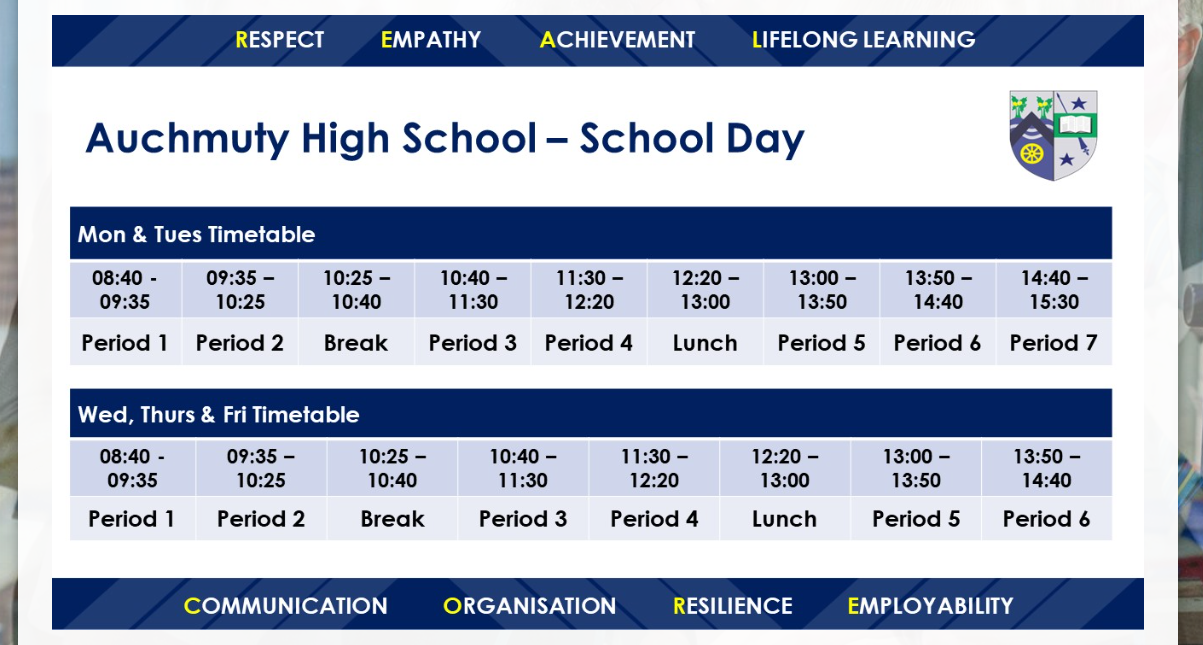 RESPECT EMPATHY ACHIEVEMENT LIFELONG LEARNING

Auchmuty High School – School Day

Mon & Tues Timetable

| 08:40 - 09:35 | 09:35 – 10:25 | 10:25 – 10:40 | 10:40 – 11:30 | 11:30 – 12:20 | 12:20 – 13:00 | 13:00 – 13:50 | 13:50 – 14:40 | 14:40 – 15:30 |
|---|---|---|---|---|---|---|---|---|
| Period 1 | Period 2 | Break | Period 3 | Period 4 | Lunch | Period 5 | Period 6 | Period 7 |

Wed, Thurs & Fri Timetable

| 08:40 - 09:35 | 09:35 – 10:25 | 10:25 – 10:40 | 10:40 – 11:30 | 11:30 – 12:20 | 12:20 – 13:00 | 13:00 – 13:50 | 13:50 – 14:40 |
|---|---|---|---|---|---|---|---|
| Period 1 | Period 2 | Break | Period 3 | Period 4 | Lunch | Period 5 | Period 6 |

COMMUNICATION ORGANISATION RESILIENCE EMPLOYABILITY